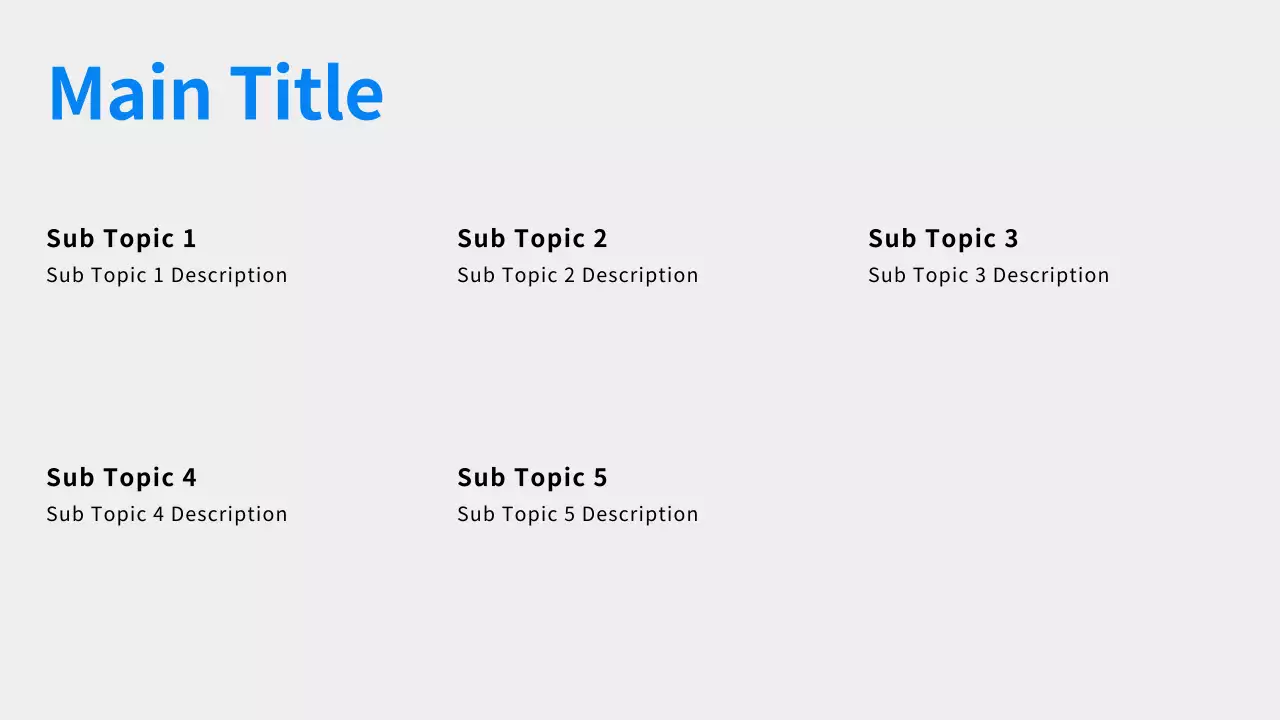 Main Title

Sub Topic 1
Sub Topic 1 Description

Sub Topic 2
Sub Topic 2 Description

Sub Topic 3
Sub Topic 3 Description

Sub Topic 4
Sub Topic 4 Description

Sub Topic 5
Sub Topic 5 Description